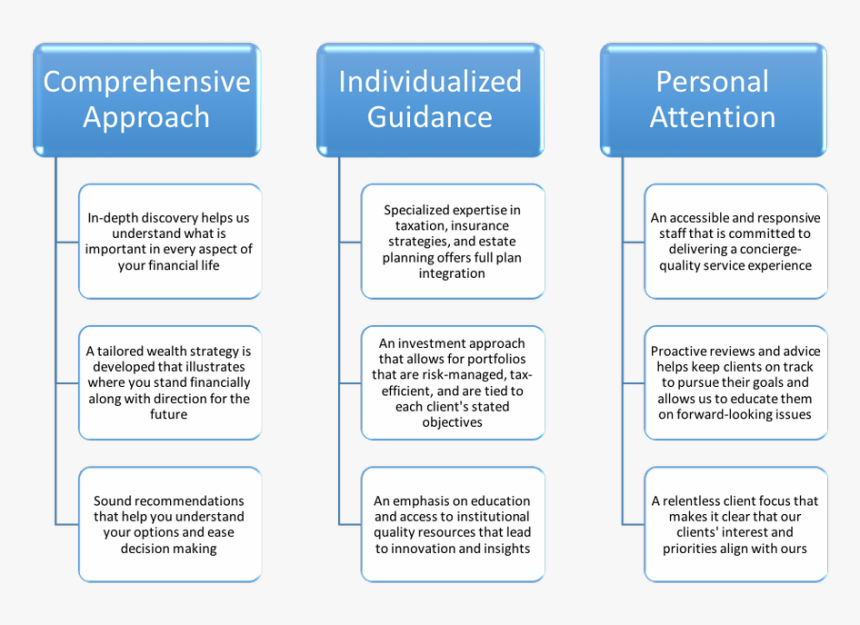 Comprehensive Approach

In-depth discovery helps us understand what is important in every aspect of your financial life

A tailored wealth strategy is developed that illustrates where you stand financially along with direction for the future

Sound recommendations that help you understand your options and ease decision making

Individualized Guidance

Specialized expertise in taxation, insurance strategies, and estate planning offers full plan integration

An investment approach that allows for portfolios that are risk-managed, tax-efficient, and are tied to each client's stated objectives

An emphasis on education and access to institutional quality resources that lead to innovation and insights

Personal Attention

An accessible and responsive staff that is committed to delivering a concierge-quality service experience

Proactive reviews and advice helps keep clients on track to pursue their goals and allows us to educate them on forward-looking issues

A relentless client focus that makes it clear that our clients' interest and priorities align with ours